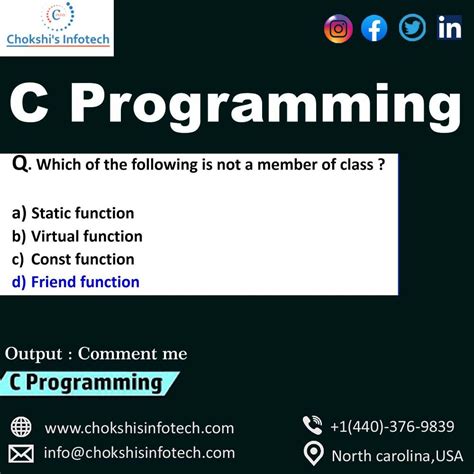 Chokshi's Infotech

in

C Programming

Q. Which of the following is not a member of class ?

a) Static function
b) Virtual function
c) Const function
d) Friend function

Output : Comment me

C Programming

www.chokshisinfotech.com
info@chokshisinfotech.com

+1(440)-376-9839
North carolina,USA